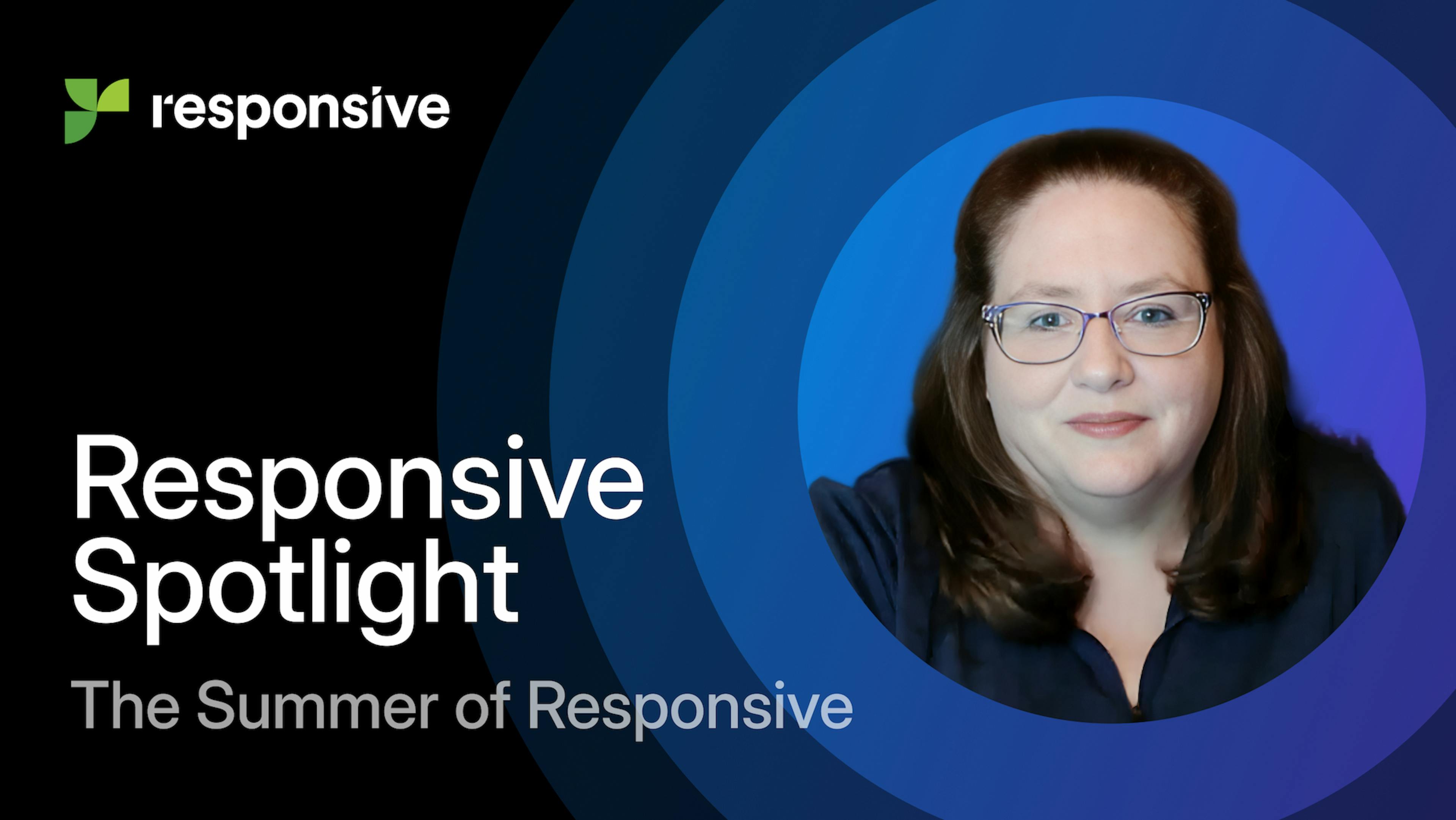 responsive

Responsive Spotlight

The Summer of Responsive